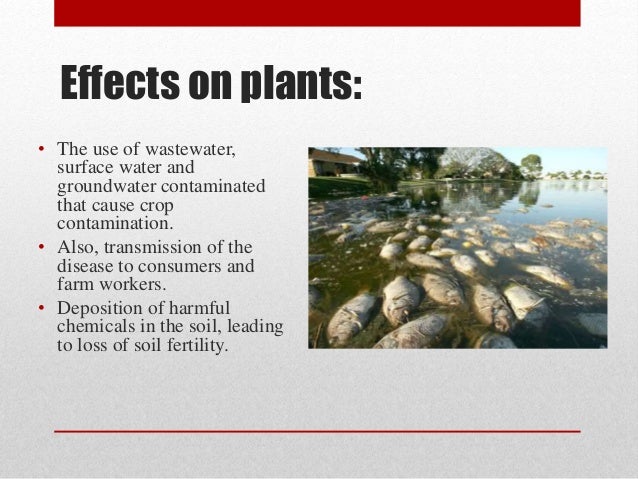 Effects on plants:

• The use of wastewater, surface water and groundwater contaminated that cause crop contamination.
• Also, transmission of the disease to consumers and farm workers.
• Deposition of harmful chemicals in the soil, leading to loss of soil fertility.